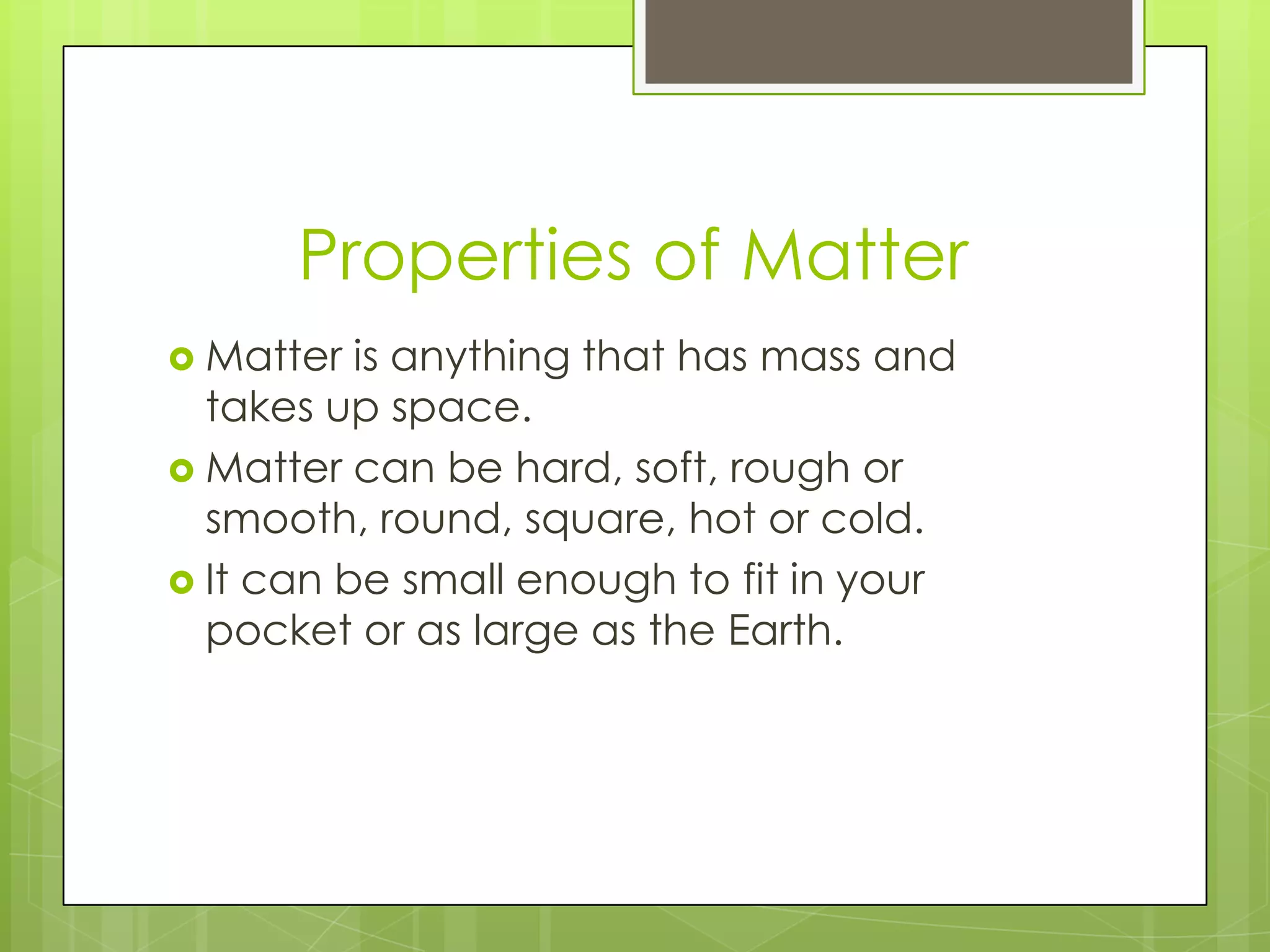 Properties of Matter

Matter is anything that has mass and takes up space.

Matter can be hard, soft, rough or smooth, round, square, hot or cold.

It can be small enough to fit in your pocket or as large as the Earth.